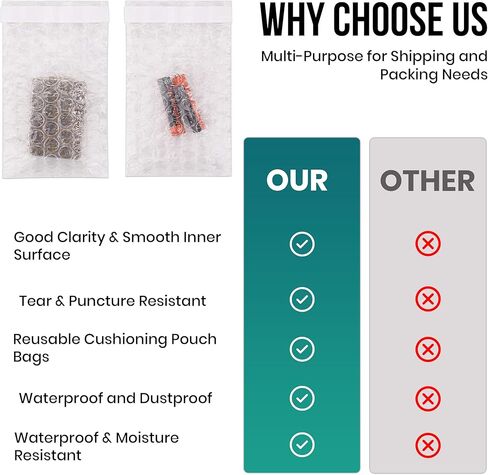 WHY CHOOSE US

Multi-Purpose for Shipping and Packing Needs

| | OUR | OTHER |
|---|---|---|
| Good Clarity & Smooth Inner Surface | ✓ | ✗ |
| Tear & Puncture Resistant | ✓ | ✗ |
| Reusable Cushioning Pouch Bags | ✓ | ✗ |
| Waterproof and Dustproof | ✓ | ✗ |
| Waterproof & Moisture Resistant | ✓ | ✗ |